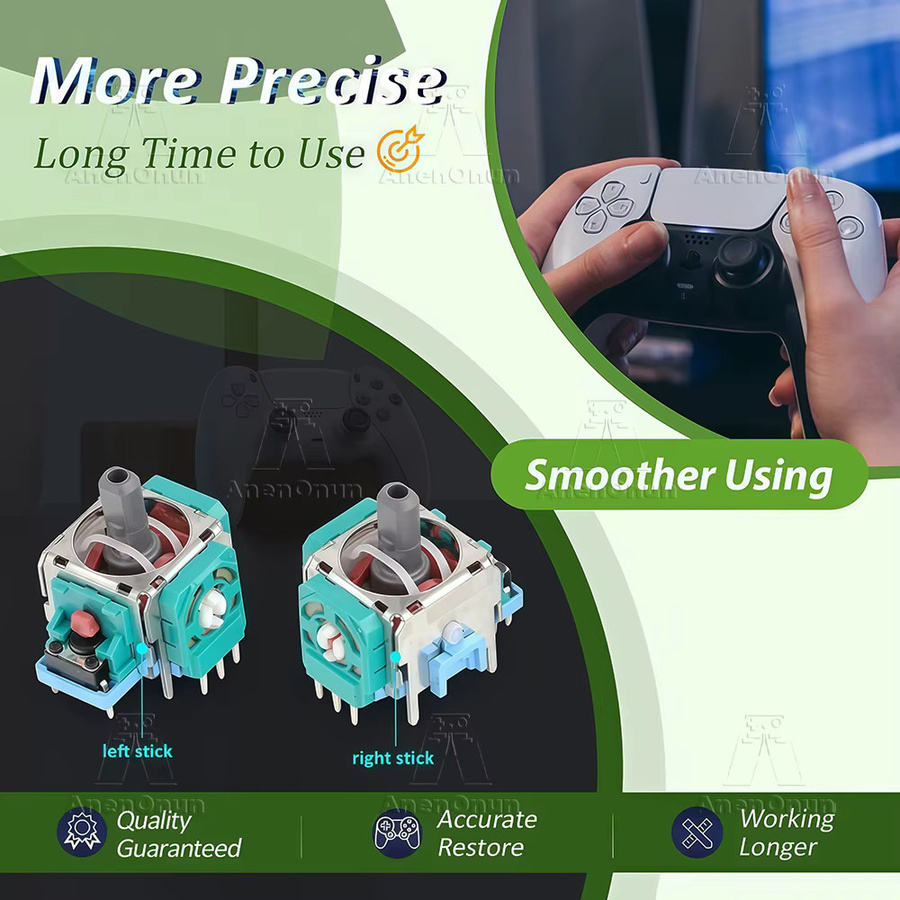 More Precise

Long Time to Use

AnenOnun

Smoother Using

left stick

right stick

Quality Guaranteed

Accurate Restore

Working Longer